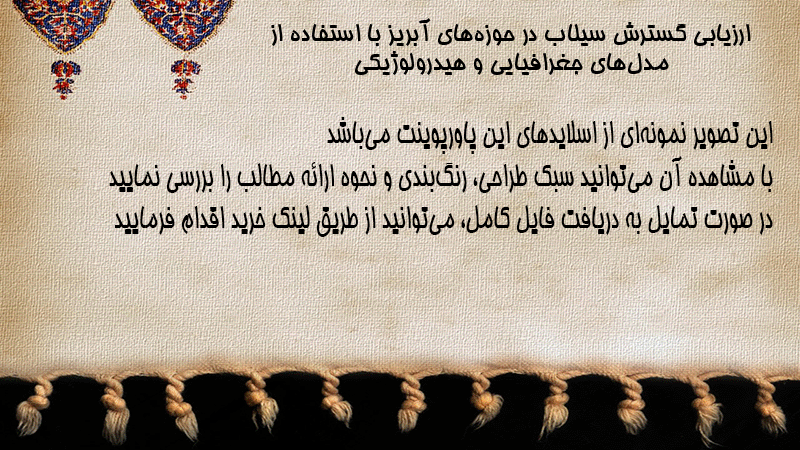 ارزیابی گسترش سیلاب در حوزه‌های آبریز با استفاده از مدل‌های جغرافیایی و هیدرولوژیکی

این تصویر نمونه‌ای از اسلایدهای این پاورپوینت می‌باشد
با مشاهده آن می‌توانید سبک طراحی، رنگ‌بندی و نحوه ارائه مطالب را بررسی نمایید
در صورت تمایل به دریافت فایل کامل، می‌توانید از طریق لینک خرید اقدام فرمایید